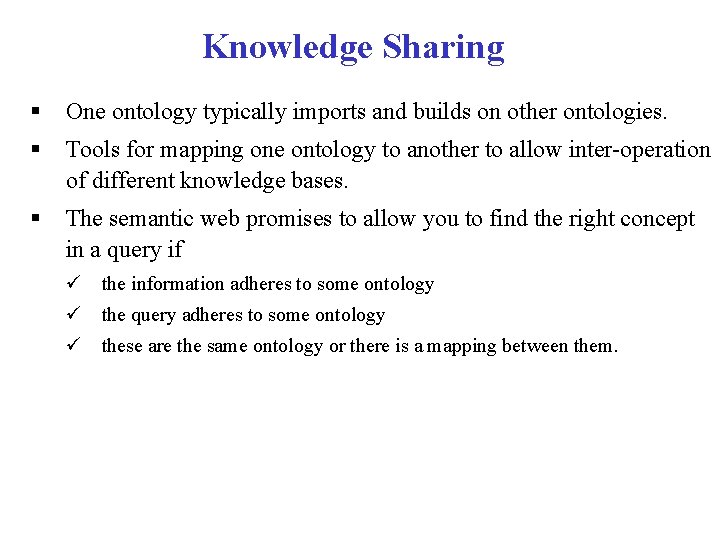 Knowledge Sharing

▪ One ontology typically imports and builds on other ontologies.

▪ Tools for mapping one ontology to another to allow inter-operation of different knowledge bases.

▪ The semantic web promises to allow you to find the right concept in a query if

✓ the information adheres to some ontology

✓ the query adheres to some ontology

✓ these are the same ontology or there is a mapping between them.